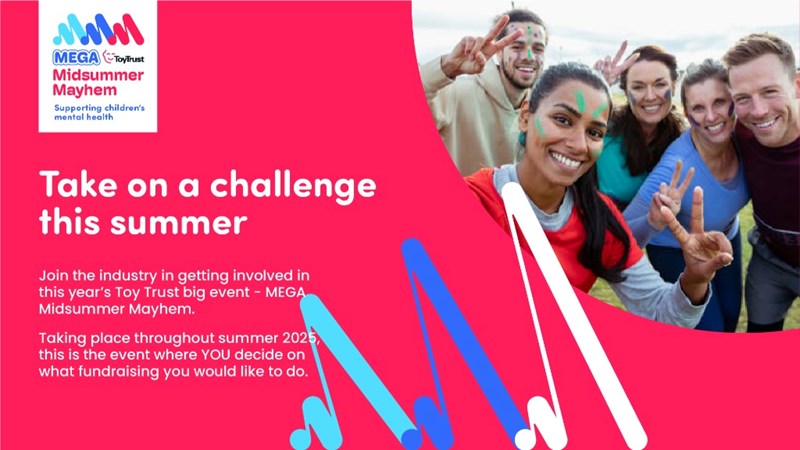 MEGA ToyTrust
Midsummer Mayhem
Supporting children's mental health

Take on a challenge this summer

Join the industry in getting involved in this year's Toy Trust big event - MEGA Midsummer Mayhem.

Taking place throughout summer 2025, this is the event where YOU decide on what fundraising you would like to do.